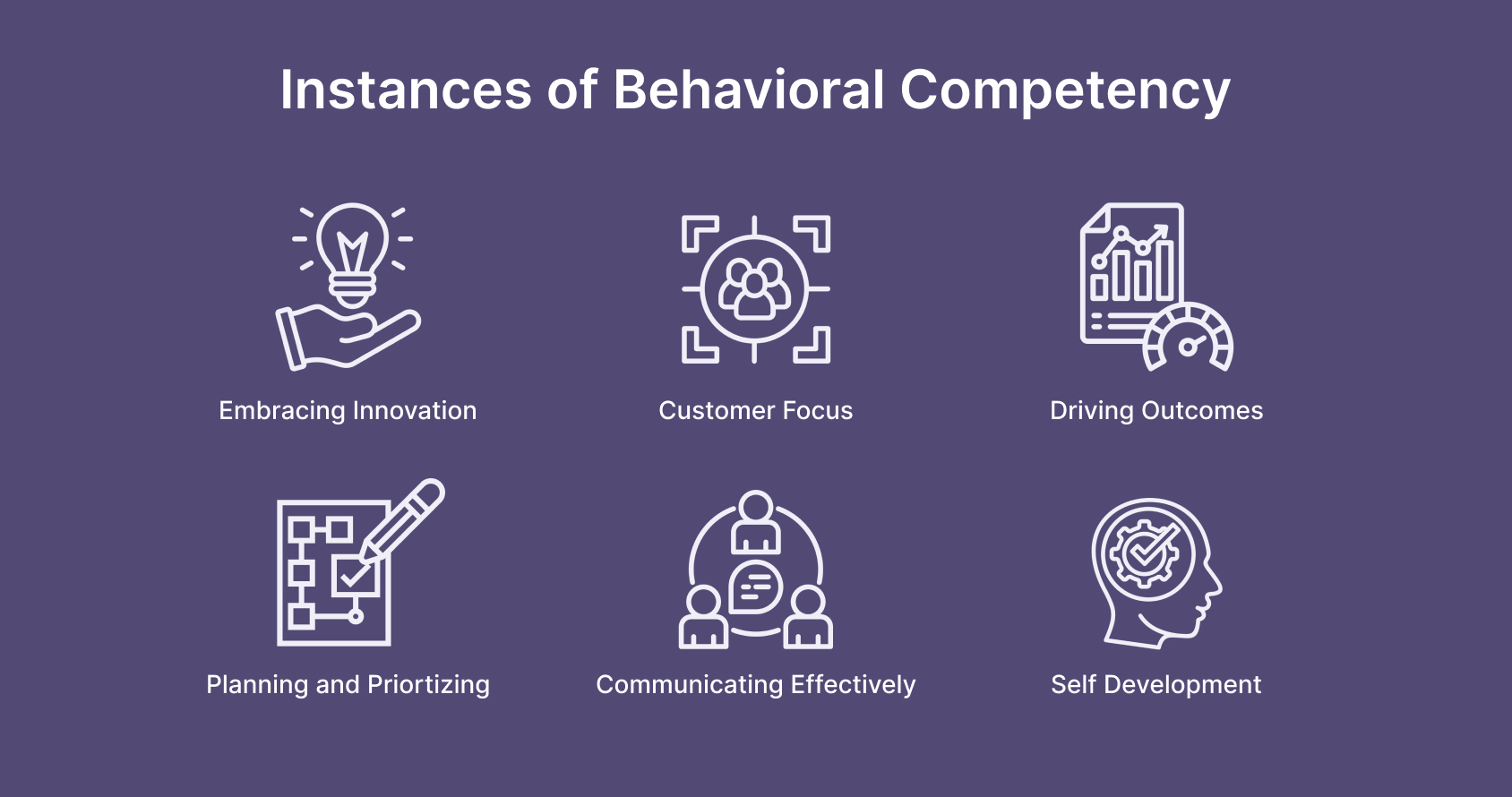 Instances of Behavioral Competency

Embracing Innovation

Customer Focus

Driving Outcomes

Planning and Priortizing

Communicating Effectively

Self Development